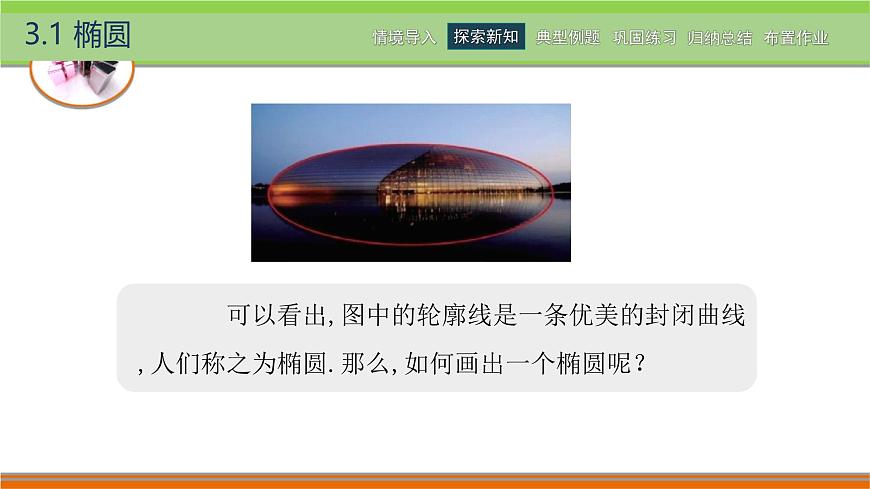 3.1 椭圆

情境导入 探索新知 典型例题 巩固练习 归纳总结 布置作业

可以看出, 图中的轮廓线是一条优美的封闭曲线, 人们称之为椭圆. 那么, 如何画出一个椭圆呢?